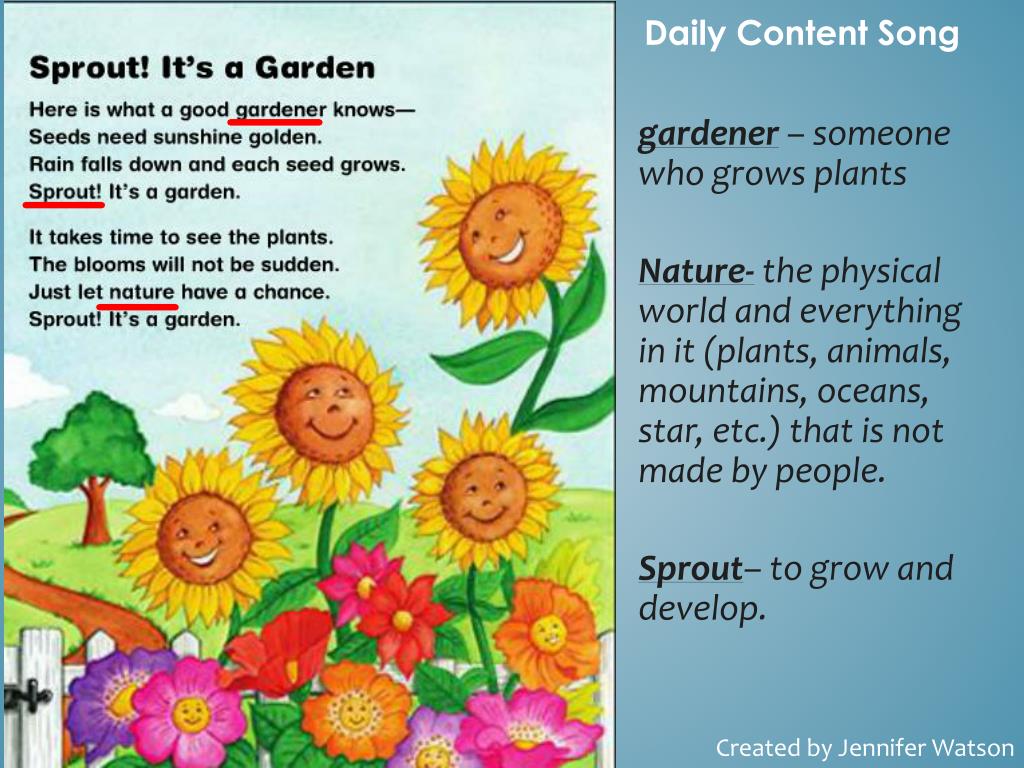 Sprout! It's a Garden

Here is what a good gardener knows—
Seeds need sunshine golden.
Rain falls down and each seed grows.
Sprout! It's a garden.

It takes time to see the plants.
The blooms will not be sudden.
Just let nature have a chance.
Sprout! It's a garden.

Daily Content Song

gardener – someone who grows plants

Nature- the physical world and everything in it (plants, animals, mountains, oceans, star, etc.) that is not made by people.

Sprout– to grow and develop.

Created by Jennifer Watson